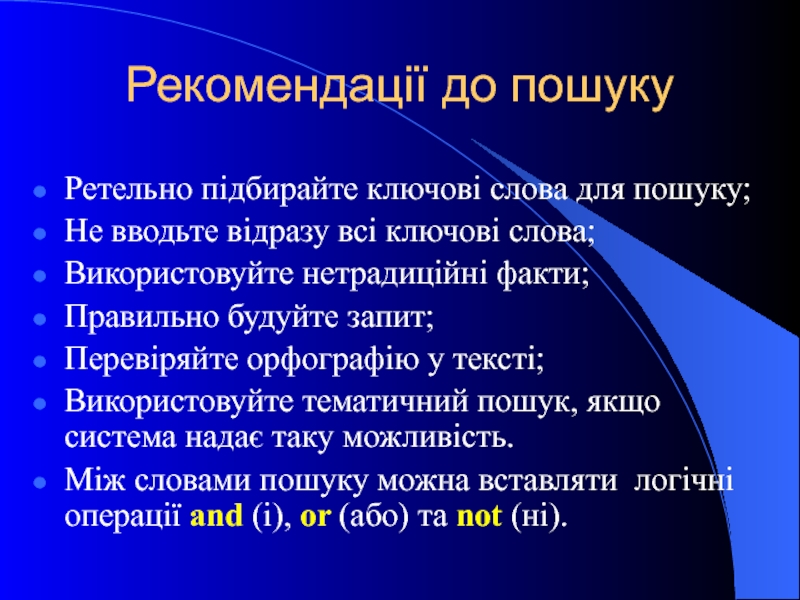 Рекомендації до пошуку

- Ретельно підбирайте ключові слова для пошуку;
- Не вводьте відразу всі ключові слова;
- Використовуйте нетрадиційні факти;
- Правильно будуйте запит;
- Перевіряйте орфографію у тексті;
- Використовуйте тематичний пошук, якщо система надає таку можливість.
- Між словами пошуку можна вставляти логічні операції and (і), or (або) та not (ні).